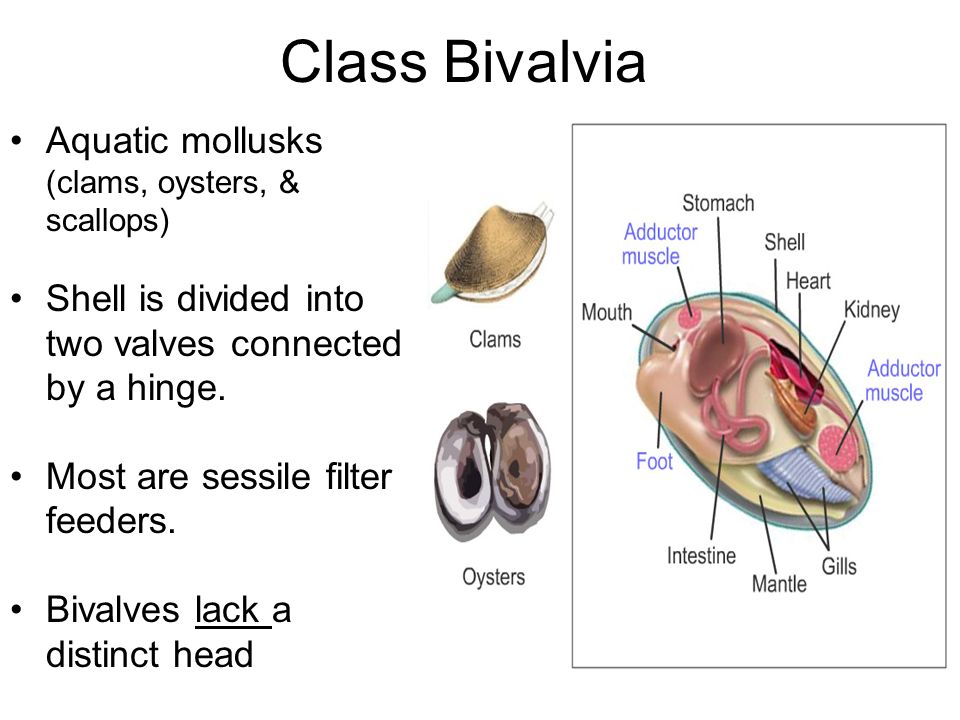 Class Bivalvia

• Aquatic mollusks (clams, oysters, & scallops)

• Shell is divided into two valves connected by a hinge.

• Most are sessile filter feeders.

• Bivalves lack a distinct head

Clams

Oysters

Stomach
Adductor muscle
Shell
Heart
Mouth
Kidney
Adductor muscle
Foot
Intestine
Mantle
Gills